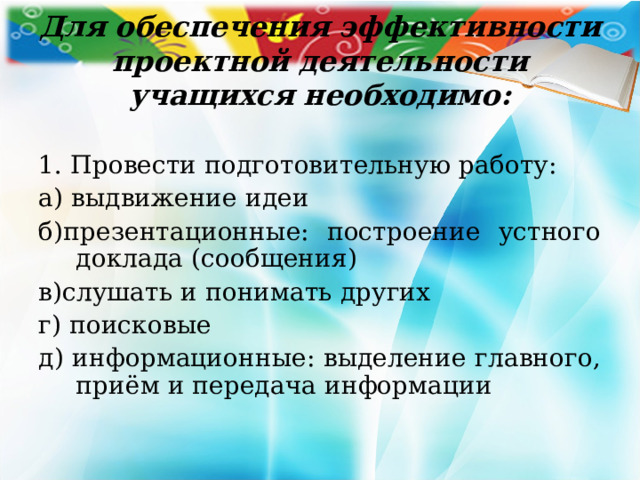 Для обеспечения эффективности проектной деятельности учащихся необходимо:

1. Провести подготовительную работу:

а) выдвижение идеи

б)презентационные: построение устного доклада (сообщения)

в)слушать и понимать других

г) поисковые

д) информационные: выделение главного, приём и передача информации